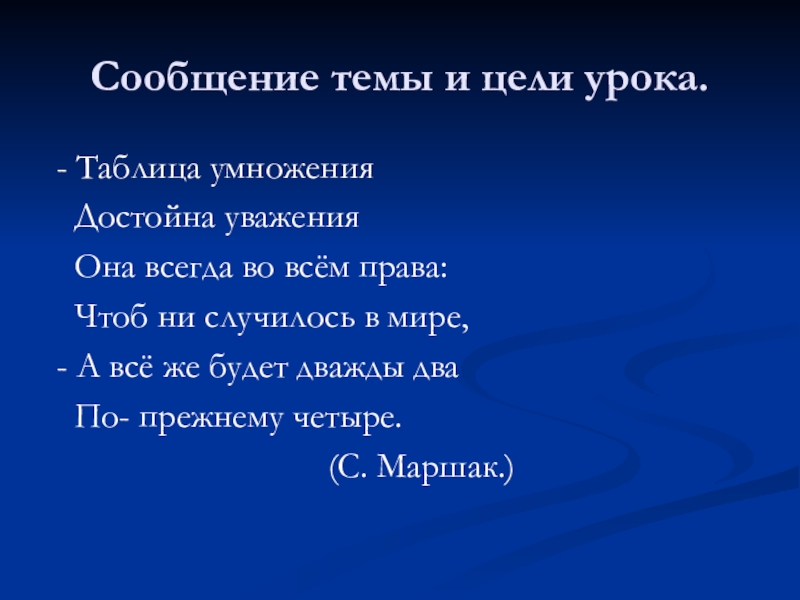 Сообщение темы и цели урока.

- Таблица умножения
Достойна уважения
Она всегда во всём права:
Чтоб ни случилось в мире,
- А всё же будет дважды два
По- прежнему четыре.
(С. Маршак.)